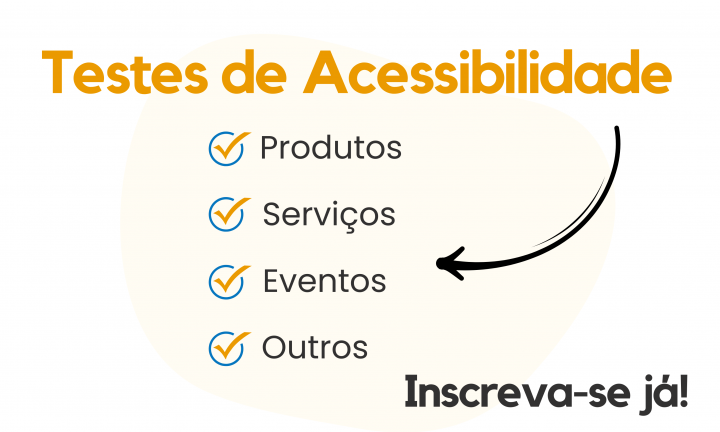 Testes de Acessibilidade

Produtos

Serviços

Eventos

Outros

Inscreva-se já!